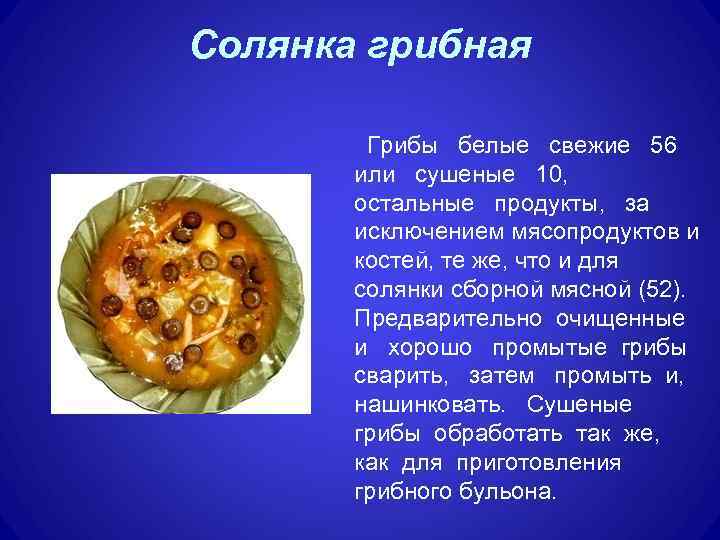 Солянка грибная

Грибы белые свежие 56 или сушеные 10, остальные продукты, за исключением мясопродуктов и костей, те же, что и для солянки сборной мясной (52). Предварительно очищенные и хорошо промытые грибы сварить, затем промыть и, нашинковать. Сушеные грибы обработать так же, как для приготовления грибного бульона.